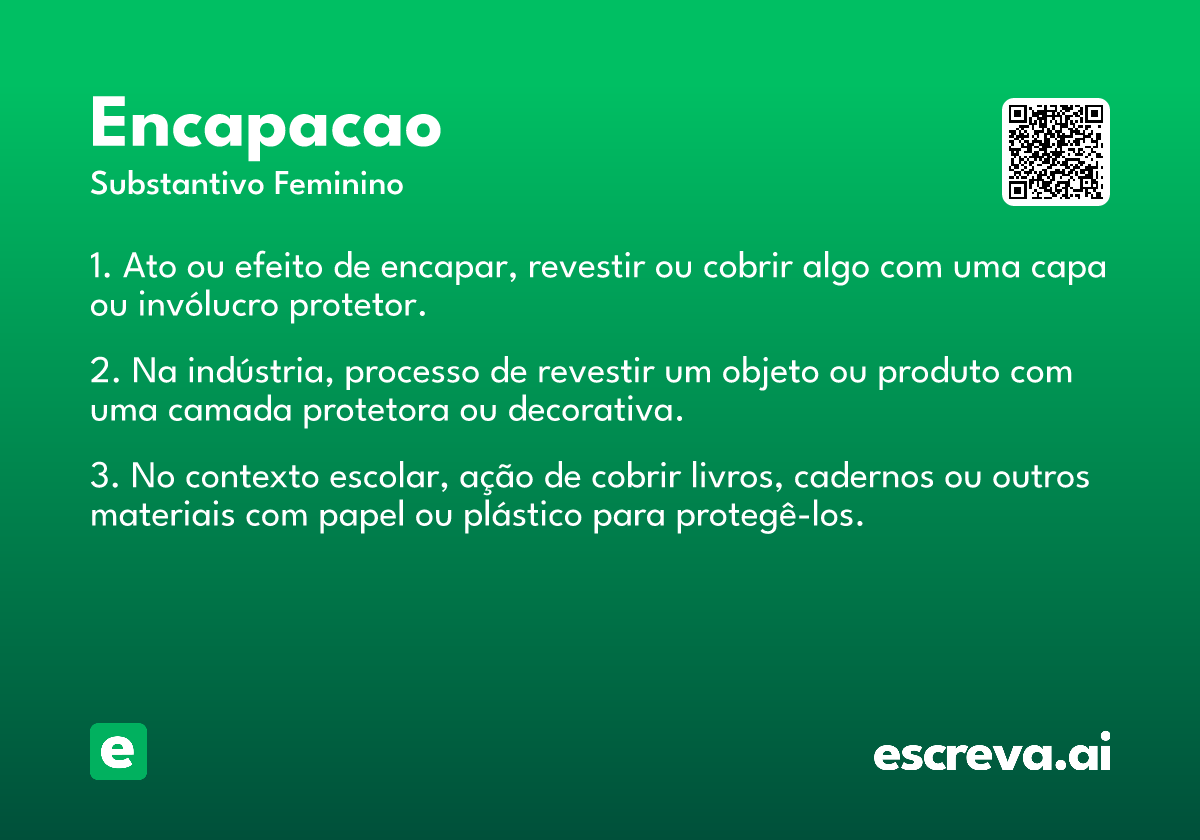 Encapacao
Substantivo Feminino

1. Ato ou efeito de encapar, revestir ou cobrir algo com uma capa ou invólucro protetor.

2. Na indústria, processo de revestir um objeto ou produto com uma camada protetora ou decorativa.

3. No contexto escolar, ação de cobrir livros, cadernos ou outros materiais com papel ou plástico para protegê-los.

e

escreva.ai